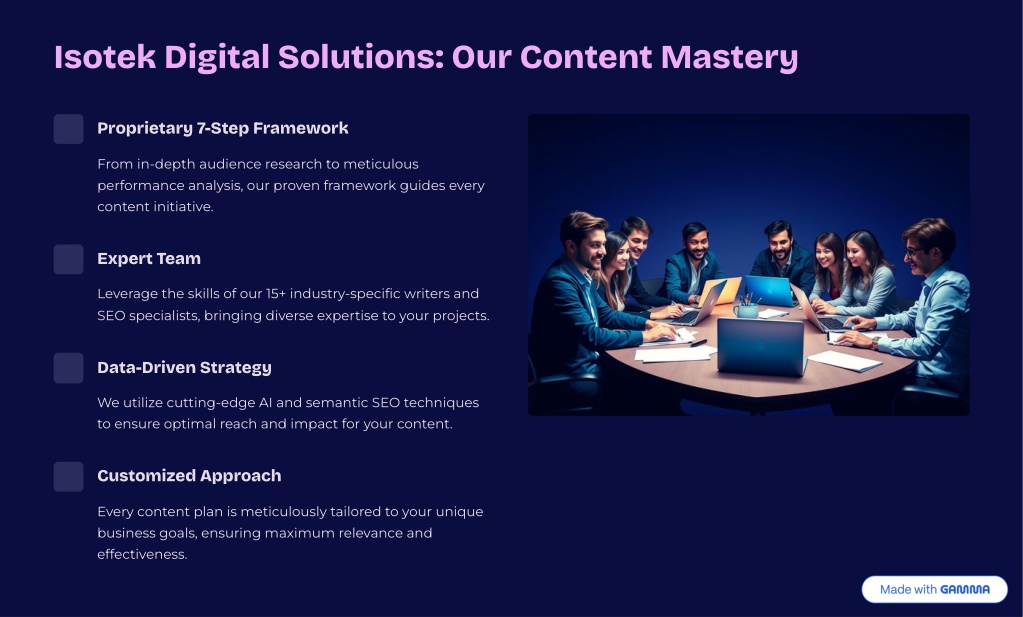 Isotek Digital Solutions: Our Content Mastery

Proprietary 7-Step Framework

From in-depth audience research to meticulous performance analysis, our proven framework guides every content initiative.

Expert Team

Leverage the skills of our 15+ industry-specific writers and SEO specialists, bringing diverse expertise to your projects.

Data-Driven Strategy

We utilize cutting-edge AI and semantic SEO techniques to ensure optimal reach and impact for your content.

Customized Approach

Every content plan is meticulously tailored to your unique business goals, ensuring maximum relevance and effectiveness.

Made with GAMMA